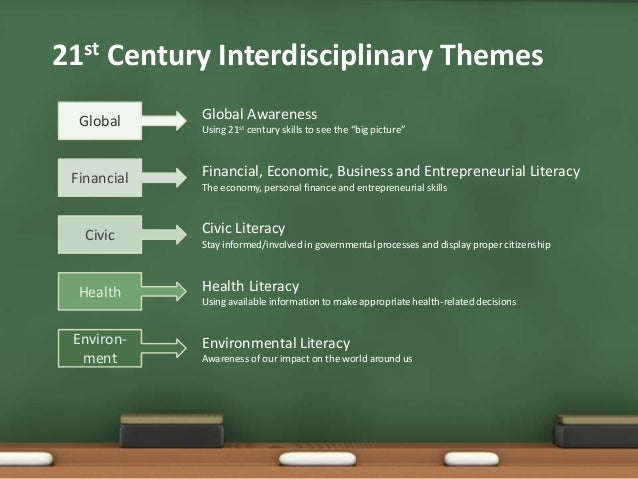 21$^{st}$ Century Interdisciplinary Themes

Global

Global Awareness
Using 21$^{st}$ century skills to see the "big picture"

Financial

Financial, Economic, Business and Entrepreneurial Literacy
The economy, personal finance and entrepreneurial skills

Civic

Civic Literacy
Stay informed/involved in governmental processes and display proper citizenship

Health

Health Literacy
Using available information to make appropriate health-related decisions

Environment

Environmental Literacy
Awareness of our impact on the world around us